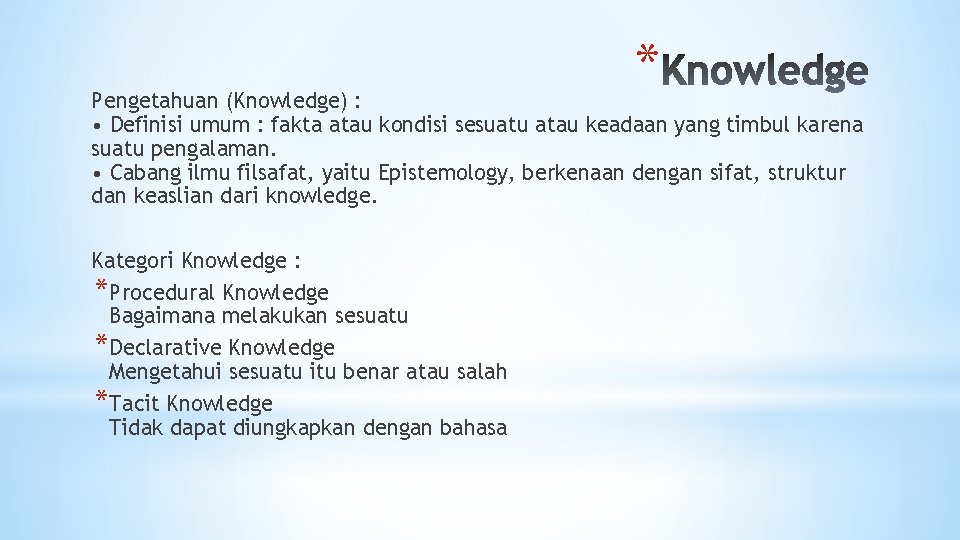 *Knowledge

Pengetahuan (Knowledge) :
• Definisi umum : fakta atau kondisi sesuatu atau keadaan yang timbul karena suatu pengalaman.
• Cabang ilmu filsafat, yaitu Epistemology, berkenaan dengan sifat, struktur dan keaslian dari knowledge.

Kategori Knowledge :
*Procedural Knowledge
Bagaimana melakukan sesuatu
*Declarative Knowledge
Mengetahui sesuatu itu benar atau salah
*Tacit Knowledge
Tidak dapat diungkapkan dengan bahasa